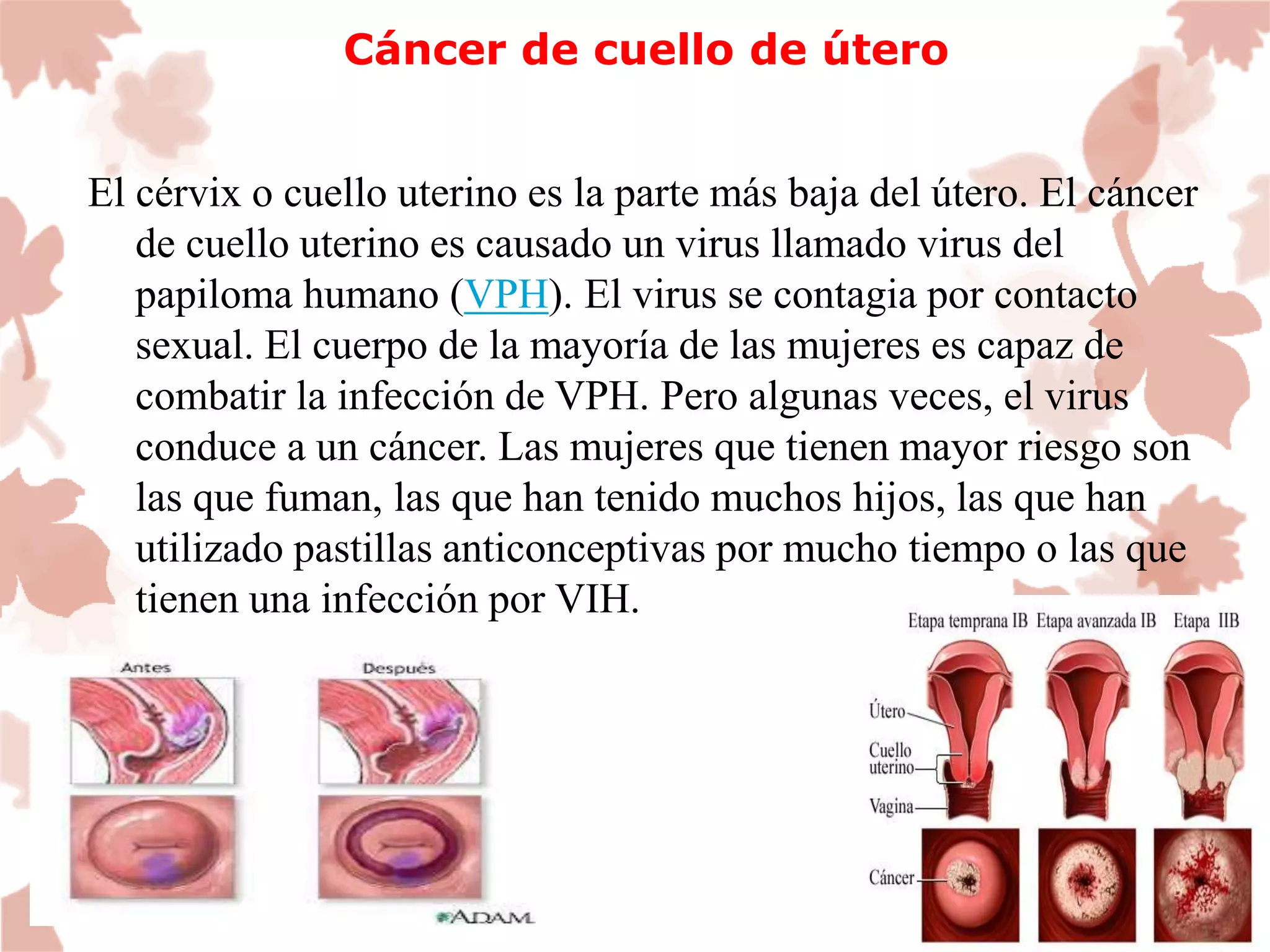 Cáncer de cuello de útero

El cérvix o cuello uterino es la parte más baja del útero. El cáncer de cuello uterino es causado un virus llamado virus del papiloma humano (VPH). El virus se contagia por contacto sexual. El cuerpo de la mayoría de las mujeres es capaz de combatir la infección de VPH. Pero algunas veces, el virus conduce a un cáncer. Las mujeres que tienen mayor riesgo son las que fuman, las que han tenido muchos hijos, las que han utilizado pastillas anticonceptivas por mucho tiempo o las que tienen una infección por VIH.

Antes

Después

ADAM

Etapa temprana IB

Etapa avanzada IB

Etapa IIB

Útero

Cuello uterino

Vagina

Cáncer